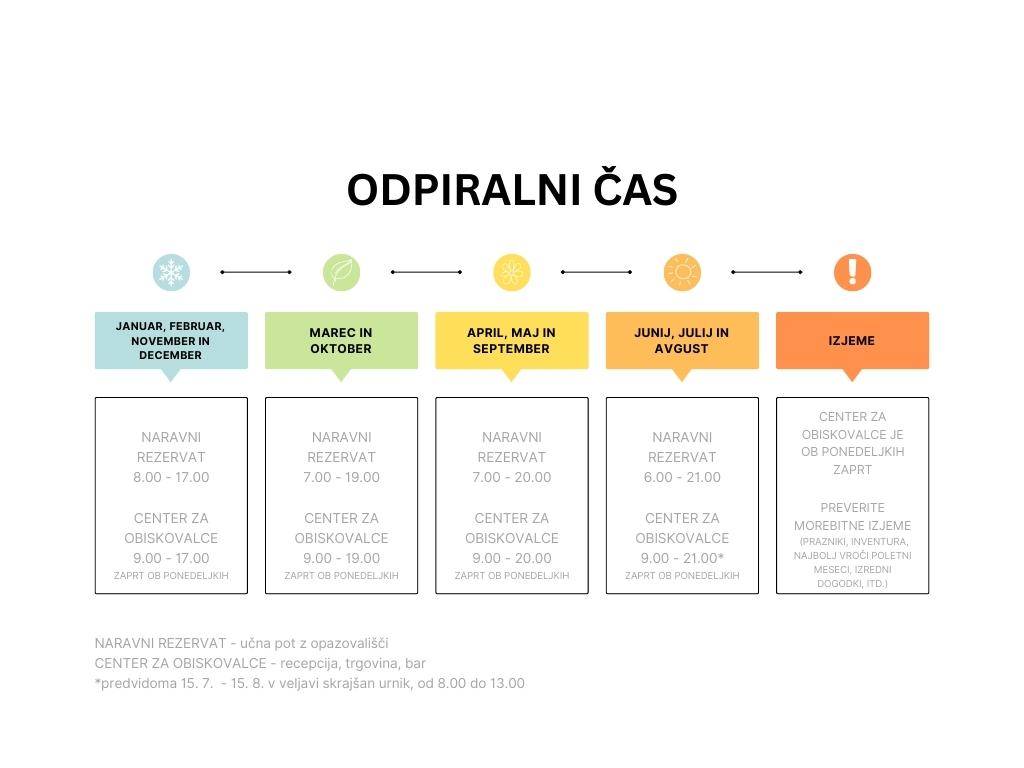 ODPIRALNI ČAS

JANUAR, FEBRUAR, NOVEMBER IN DECEMBER

NARAVNI REZERVAT
8.00 - 17.00

CENTER ZA OBISKOVALCE
9.00 - 17.00
ZAPRT OB PONEDELJKIH

MAREC IN OKTOBER

NARAVNI REZERVAT
7.00 - 19.00

CENTER ZA OBISKOVALCE
9.00 - 19.00
ZAPRT OB PONEDELJKIH

APRIL, MAJ IN SEPTEMBER

NARAVNI REZERVAT
7.00 - 20.00

CENTER ZA OBISKOVALCE
9.00 - 20.00
ZAPRT OB PONEDELJKIH

JUNIJ, JULIJ IN AVGUST

NARAVNI REZERVAT
6.00 - 21.00

CENTER ZA OBISKOVALCE
9.00 - 21.00*
ZAPRT OB PONEDELJKIH

IZJEME

CENTER ZA OBISKOVALCE JE OB PONEDELJKIH ZAPRT

PREVERITE MOREBITNE IZJEME
(PRAZNIKI, INVENTURA, NAJBOLJ VROČI POLETNI MESECI, IZREDNI DOGODKI, ITD.)

NARAVNI REZERVAT - učna pot z opazovališči
CENTER ZA OBISKOVALCE - recepcija, trgovina, bar
*predvidoma 15. 7. - 15. 8. v veljavi skrajšan urnik, od 8.00 do 13.00